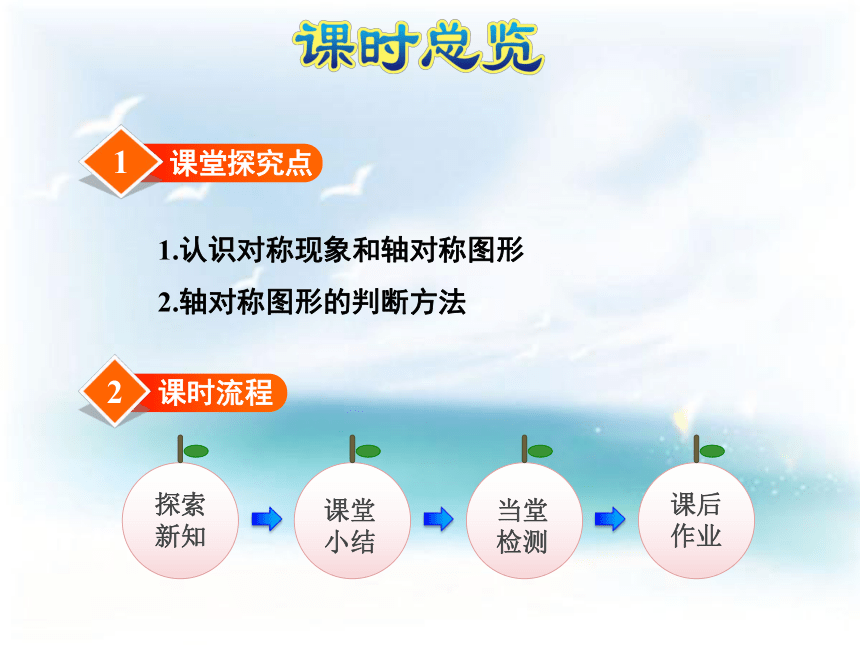 课时总览

1 课堂探究点

1.认识对称现象和轴对称图形

2.轴对称图形的判断方法

2 课时流程

探索新知

课堂小结

当堂检测

课后作业